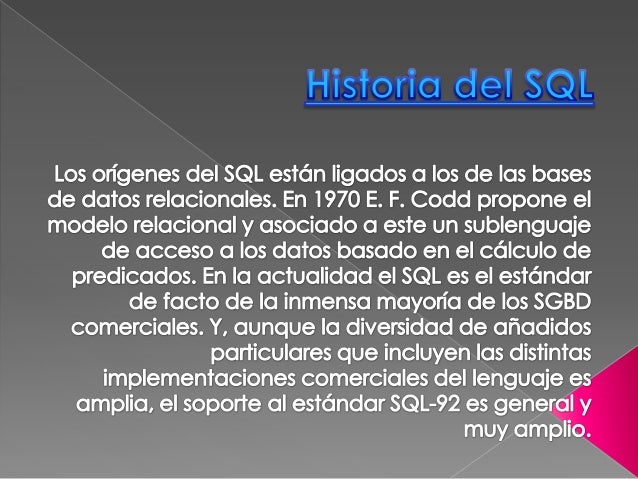 Historia del SQL

Los orígenes del SQL están ligados a los de las bases de datos relacionales. En 1970 E. F. Codd propone el modelo relacional y asociado a este un sublenguaje de acceso a los datos basado en el cálculo de predicados. En la actualidad el SQL es el estándar de facto de la inmensa mayoría de los SGBD comerciales. Y, aunque la diversidad de añadidos particulares que incluyen las distintas implementaciones comerciales del lenguaje es amplia, el soporte al estándar SQL-92 es general y muy amplio.